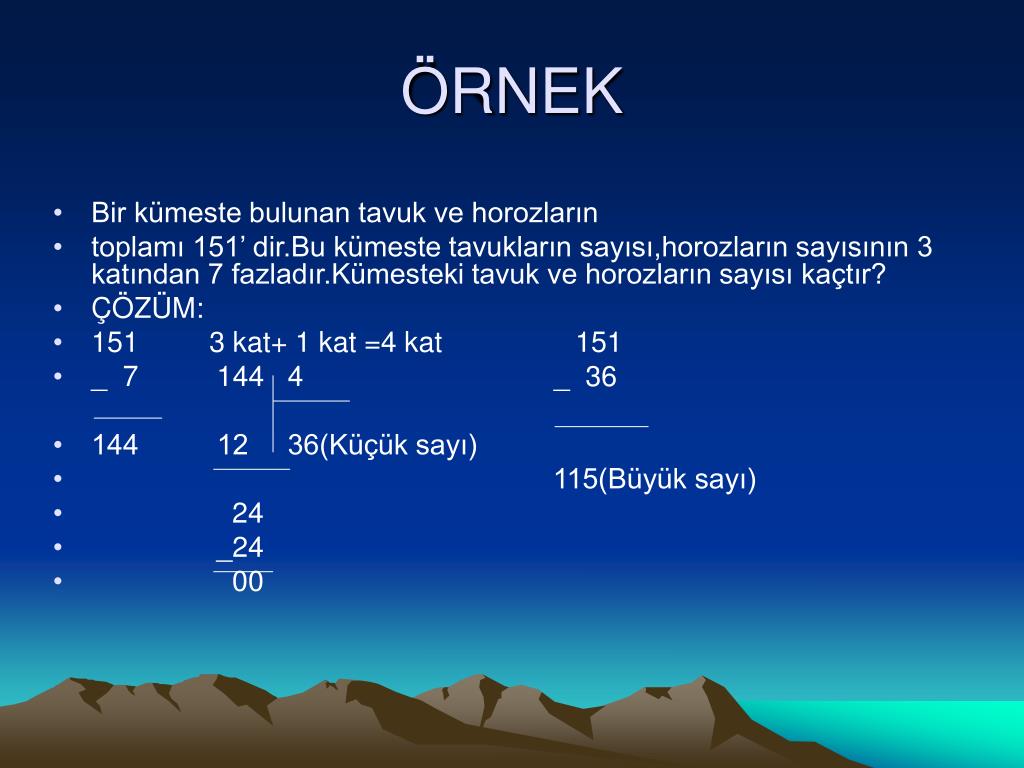 ÖRNEK

• Bir kümeste bulunan tavuk ve horozların
• toplamı 151’ dir.Bu kümeste tavukların sayısı,horozların sayısının 3 katından 7 fazladır.Kümesteki tavuk ve horozların sayısı kaçtır?
• ÇÖZÜM:
• 151 3 kat+ 1 kat =4 kat 151
• _ 7 144 4 _ 36
• 144 12 36(Küçük sayı)
• 115(Büyük sayı)
• 24
• _24
• 00